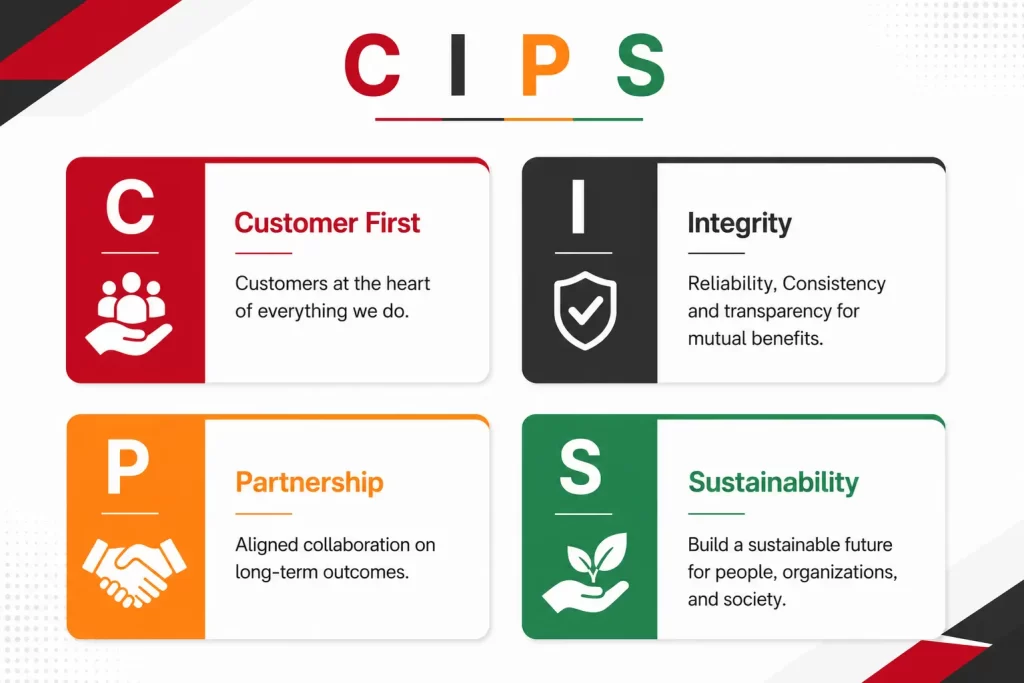 C I P S

C

Customer First

Customers at the heart of everything we do.

I

Integrity

Reliability, Consistency and transparency for mutual benefits.

P

Partnership

Aligned collaboration on long-term outcomes.

S

Sustainability

Build a sustainable future for people, organizations, and society.